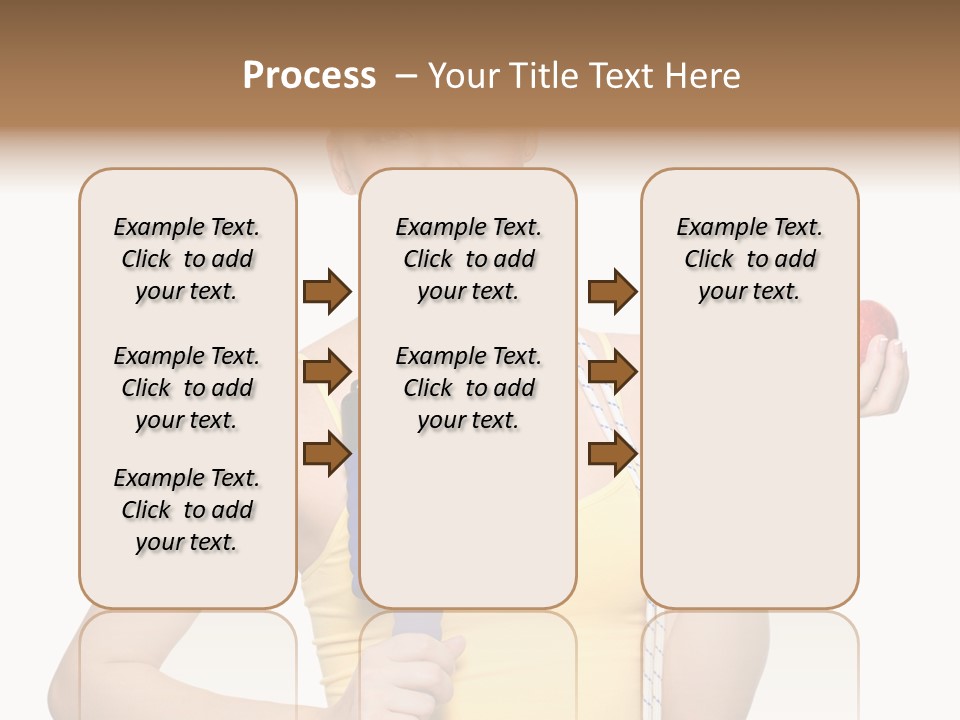 Process – Your Title Text Here

Example Text. Click to add your text.

Example Text. Click to add your text.

Example Text. Click to add your text.

Example Text. Click to add your text.

Example Text. Click to add your text.

Example Text. Click to add your text.